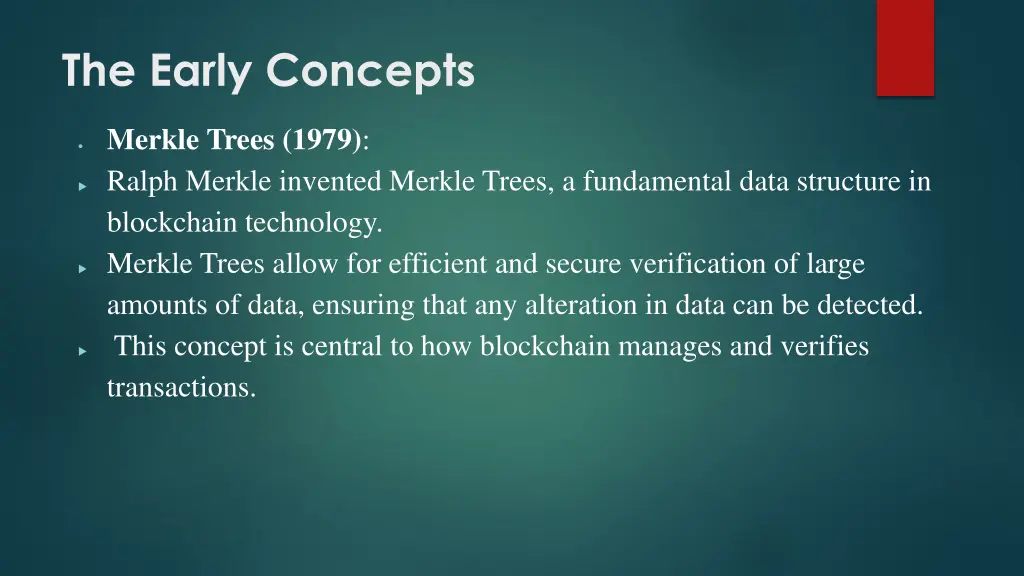 The Early Concepts

Merkle Trees (1979):

Ralph Merkle invented Merkle Trees, a fundamental data structure in blockchain technology.

Merkle Trees allow for efficient and secure verification of large amounts of data, ensuring that any alteration in data can be detected.

This concept is central to how blockchain manages and verifies transactions.